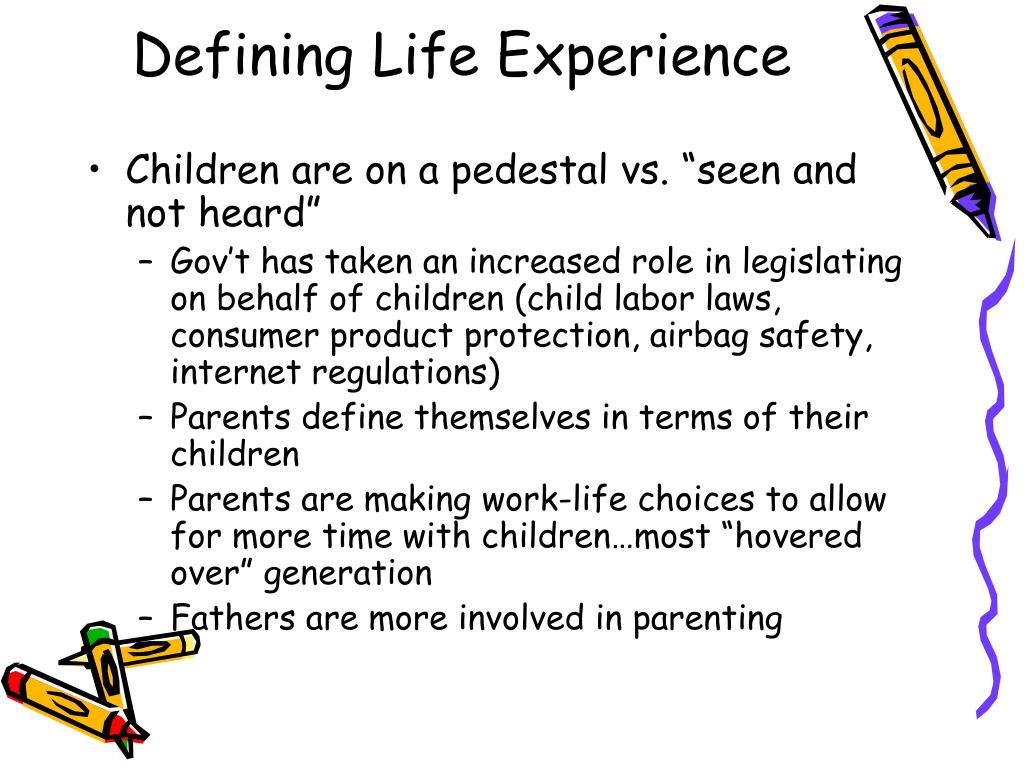 Defining Life Experience

• Children are on a pedestal vs. “seen and not heard”
– Gov’t has taken an increased role in legislating on behalf of children (child labor laws, consumer product protection, airbag safety, internet regulations)
– Parents define themselves in terms of their children
– Parents are making work-life choices to allow for more time with children…most “hovered over” generation
– Fathers are more involved in parenting